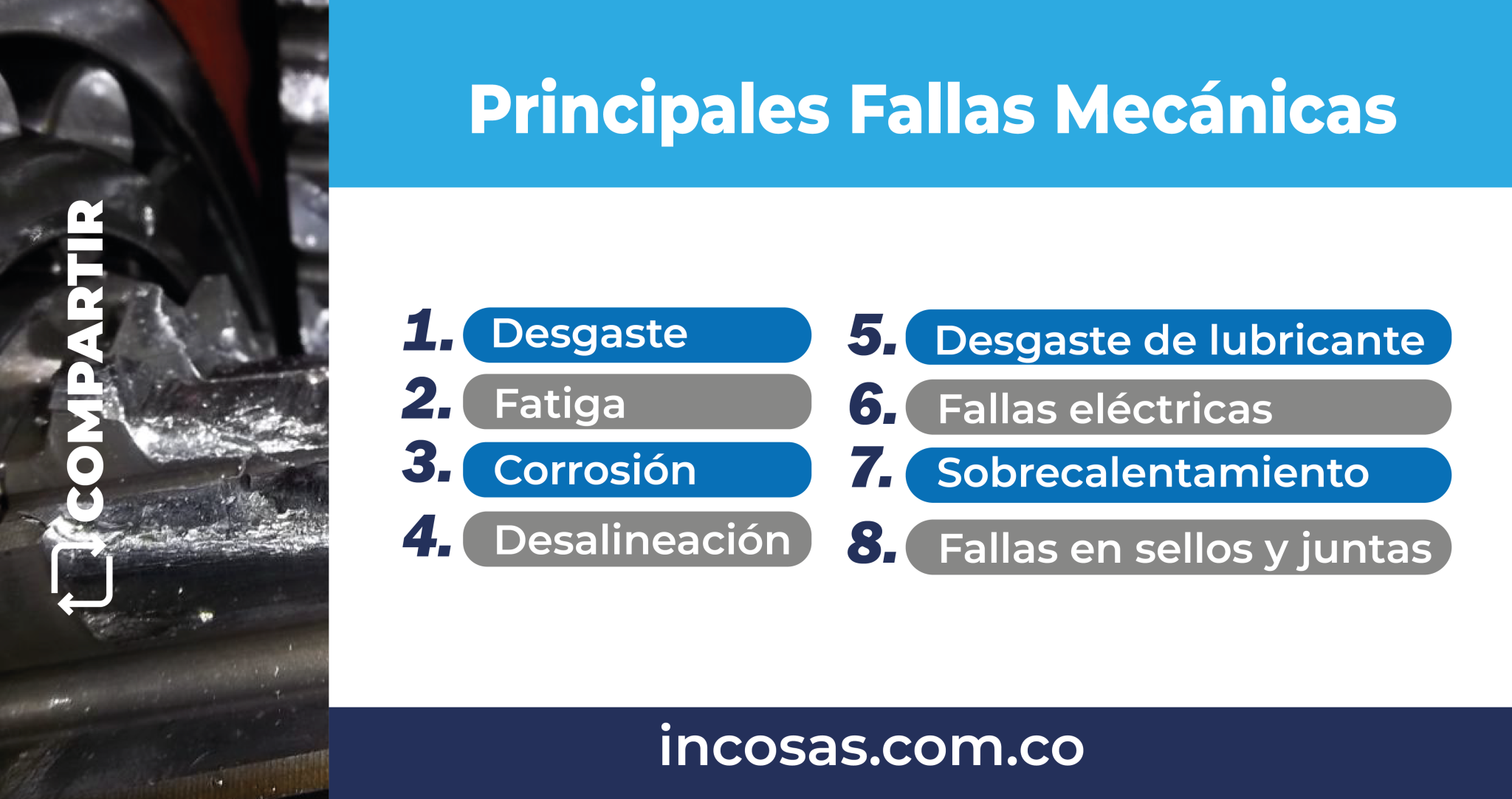 COMPARTIR

Principales Fallas Mecánicas

1. Desgaste
2. Fatiga
3. Corrosión
4. Desalineación

5. Desgaste de lubricante
6. Fallas eléctricas
7. Sobrecalentamiento
8. Fallas en sellos y juntas

incosas.com.co